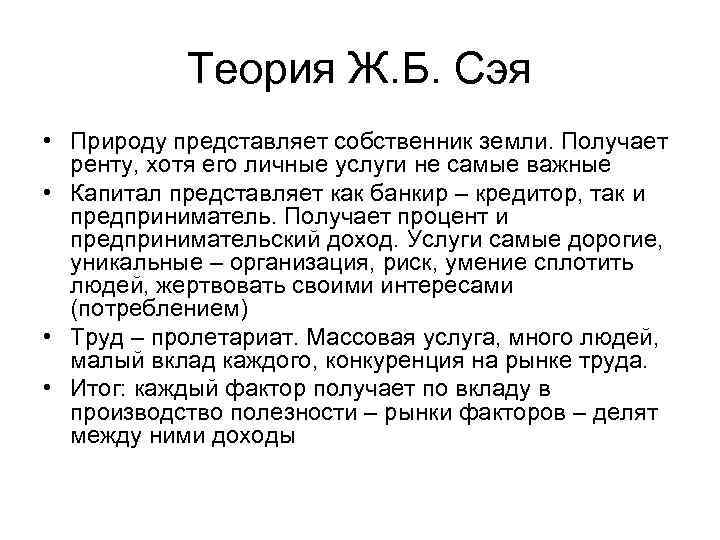 Теория Ж.Б. Сэя

• Природу представляет собственник земли. Получает ренту, хотя его личные услуги не самые важные
• Капитал представляет как банкир – кредитор, так и предприниматель. Получает процент и предпринимательский доход. Услуги самые дорогие, уникальные – организация, риск, умение сплотить людей, жертвовать своими интересами (потреблением)
• Труд – пролетариат. Массовая услуга, много людей, малый вклад каждого, конкуренция на рынке труда.
• Итог: каждый фактор получает по вкладу в производство полезности – рынки факторов – делят между ними доходы